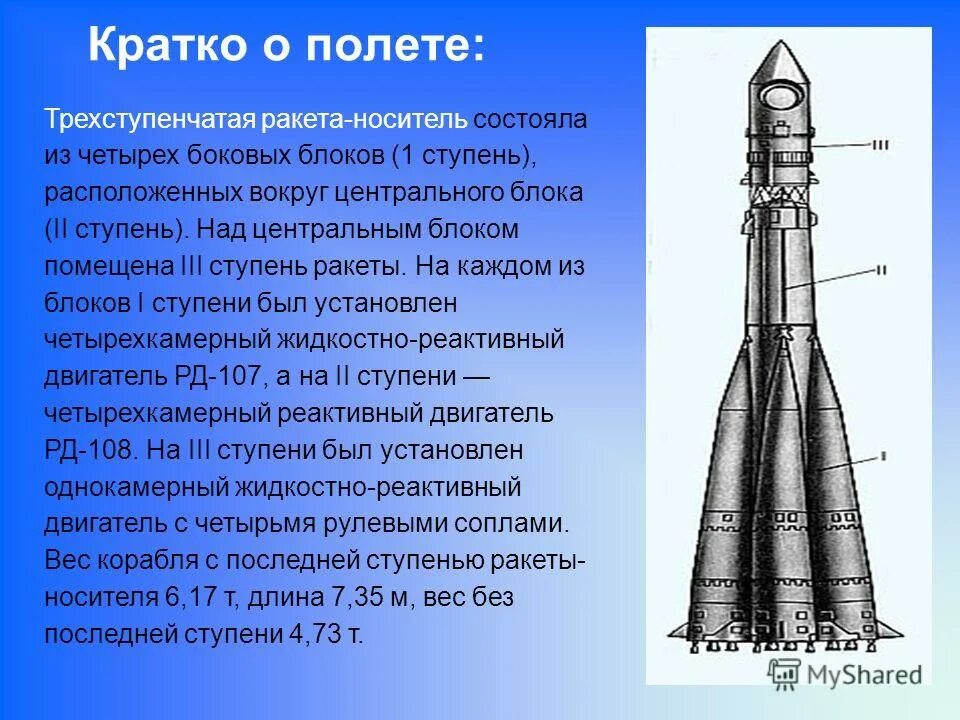 Кратко о полете:

Трехступенчатая ракета-носитель состояла из четырех боковых блоков (1 ступень), расположенных вокруг центрального блока (II ступень). Над центральным блоком помещена III ступень ракеты. На каждом из блоков I ступени был установлен четырехкамерный жидкостно-реактивный двигатель РД-107, а на II ступени — четырехкамерный реактивный двигатель РД-108. На III ступени был установлен однокамерный жидкостно-реактивный двигатель с четырьмя рулевыми соплами. Вес корабля с последней ступенью ракеты-носителя 6,17 т, длина 7,35 м, вес без последней ступени 4,73 т.

III

II

I

MyShared